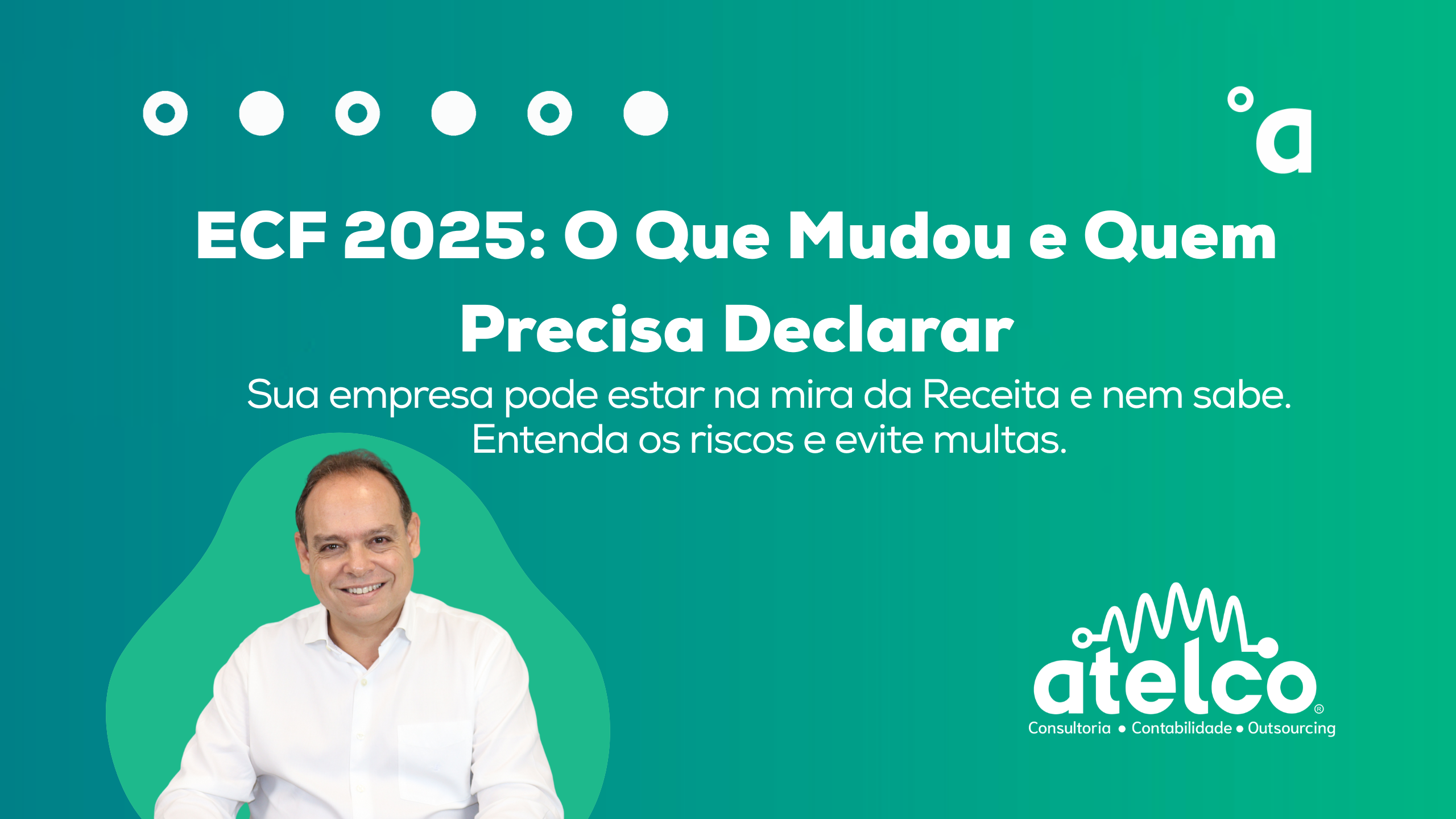 a

ECF 2025: O Que Mudou e Quem Precisa Declarar

Sua empresa pode estar na mira da Receita e nem sabe. Entenda os riscos e evite multas.

atelco®
Consultoria • Contabilidade • Outsourcing